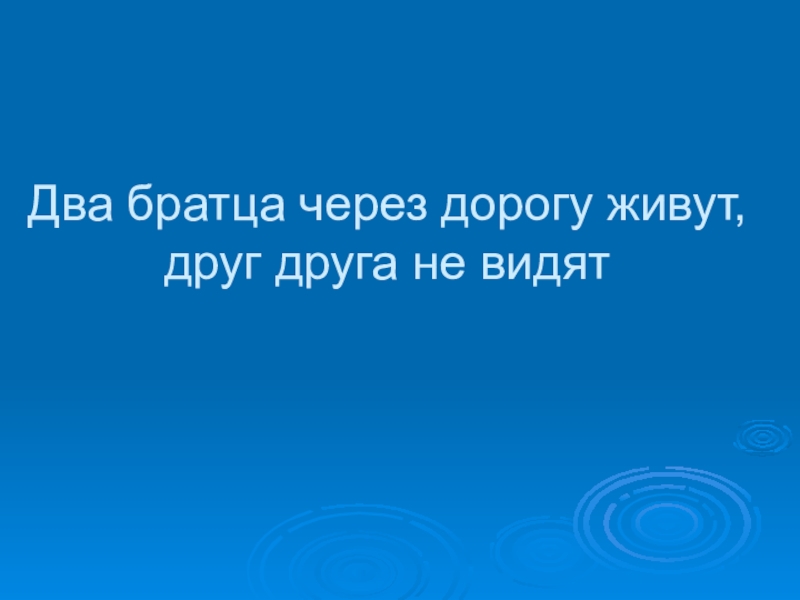 Два братца через дорогу живут, друг друга не видят